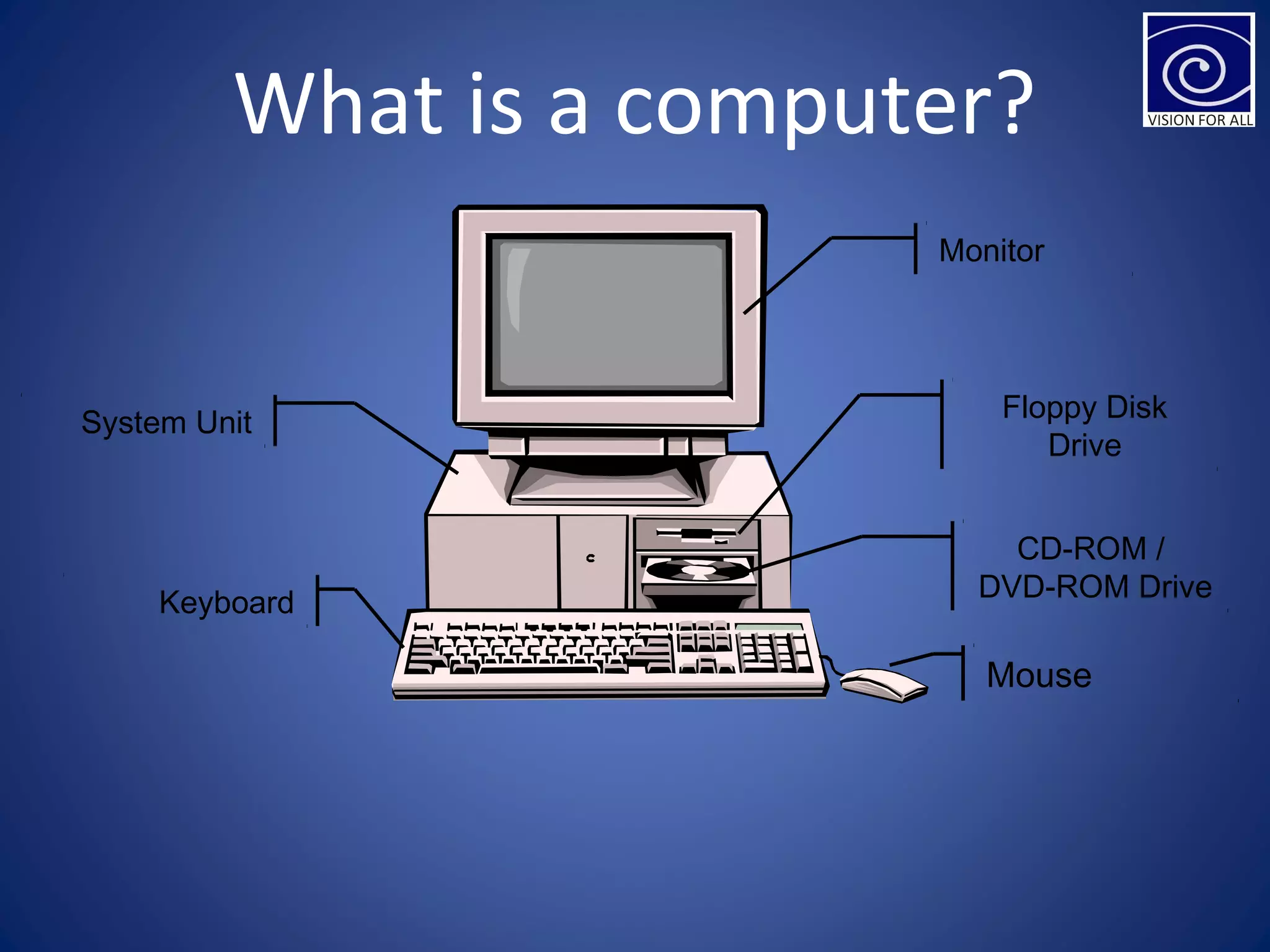 What is a computer?

VISION FOR ALL

Monitor

System Unit

Floppy Disk Drive

CD-ROM / DVD-ROM Drive

Keyboard

Mouse